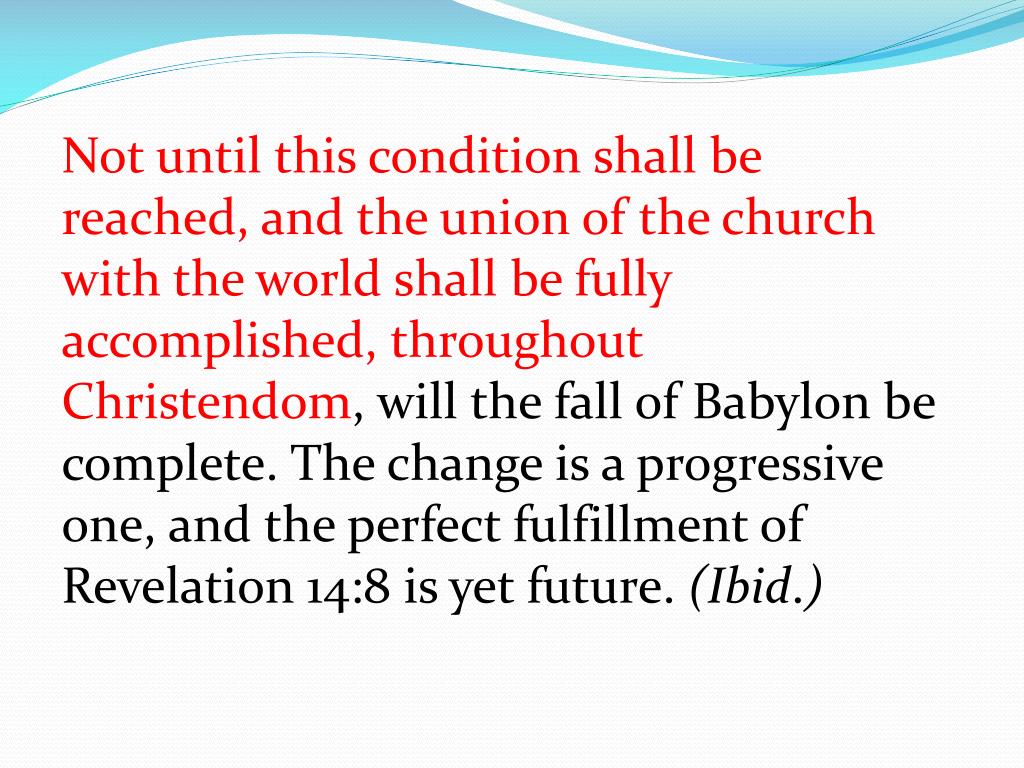 Not until this condition shall be reached, and the union of the church with the world shall be fully accomplished, throughout Christendom, will the fall of Babylon be complete. The change is a progressive one, and the perfect fulfillment of Revelation 14:8 is yet future. (Ibid.)